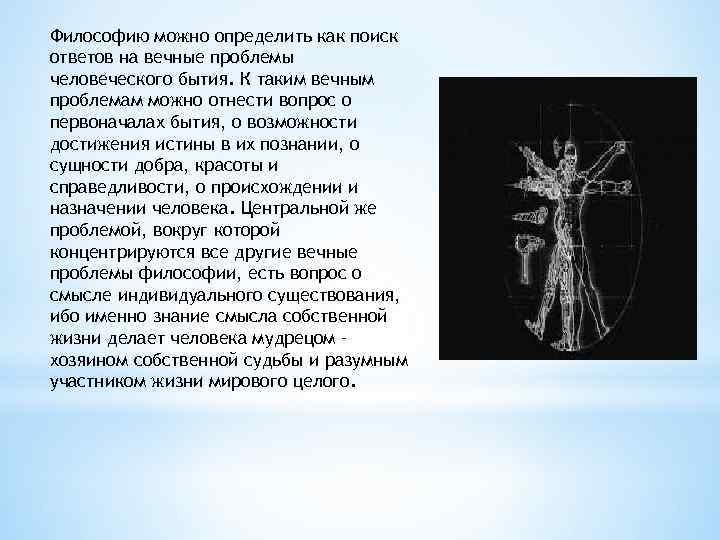 Философию можно определить как поиск ответов на вечные проблемы человеческого бытия. К таким вечным проблемам можно отнести вопрос о первоначалах бытия, о возможности достижения истины в их познании, о сущности добра, красоты и справедливости, о происхождении и назначении человека. Центральной же проблемой, вокруг которой концентрируются все другие вечные проблемы философии, есть вопрос о смысле индивидуального существования, ибо именно знание смысла собственной жизни делает человека мудрецом - хозяином собственной судьбы и разумным участником жизни мирового целого.